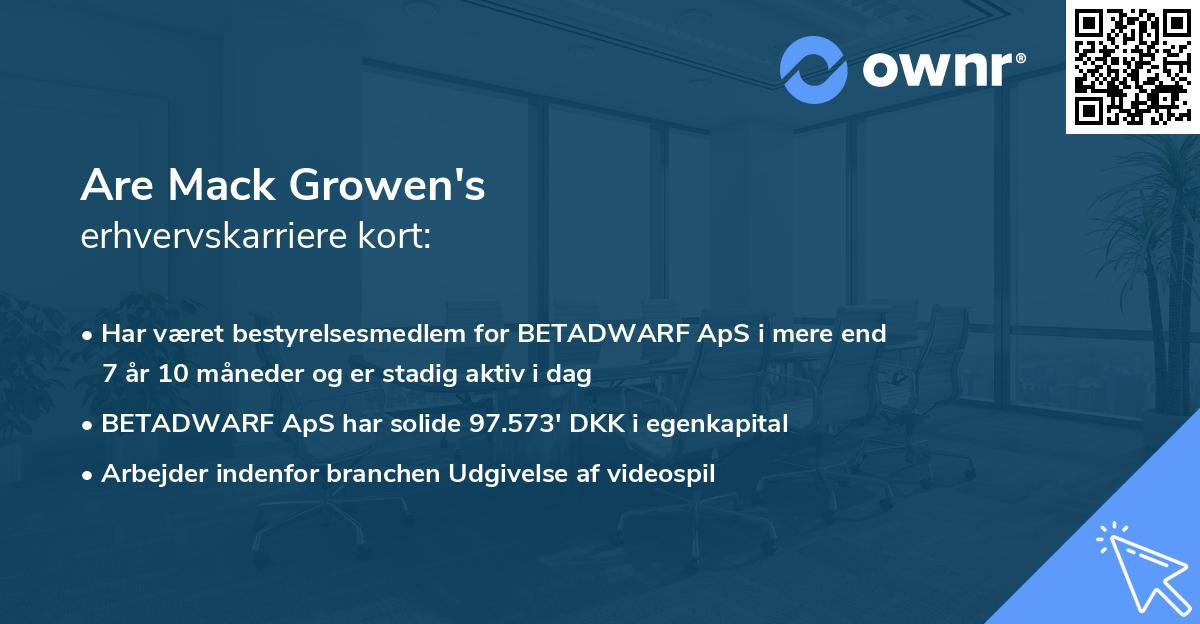 ownr®

Are Mack Growen's
erhvervskarriere kort:

• Har været bestyrelsesmedlem for BETADWARF ApS i mere end 7 år 10 måneder og er stadig aktiv i dag
• BETADWARF ApS har solide 97.573' DKK i egenkapital
• Arbejder indenfor branchen Udgivelse af videospil